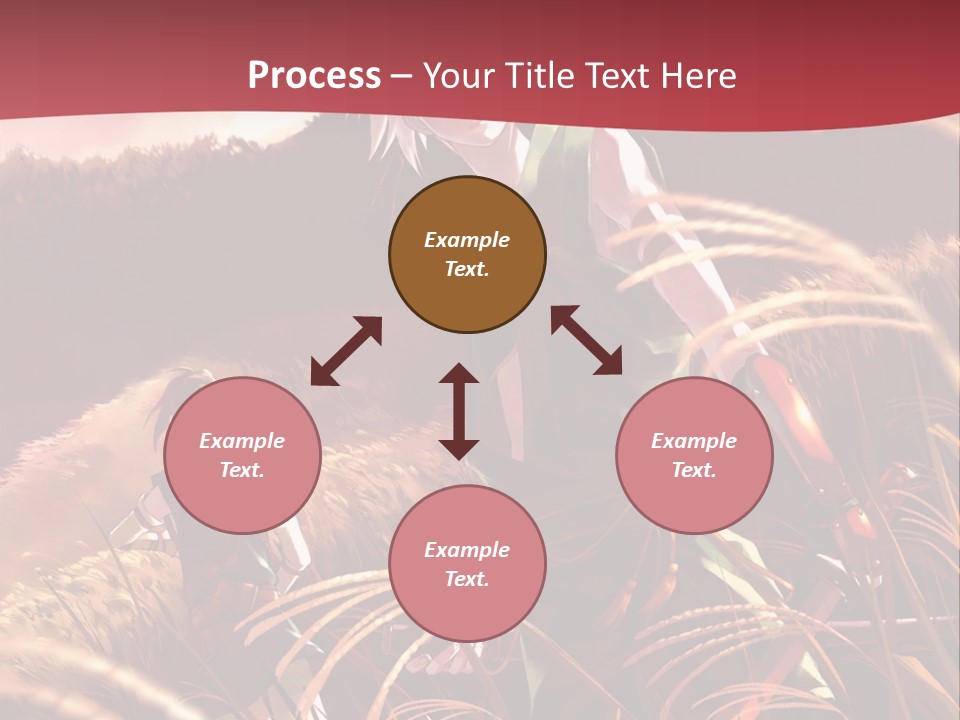 Process – Your Title Text Here

Example Text.

Example Text.

Example Text.

Example Text.